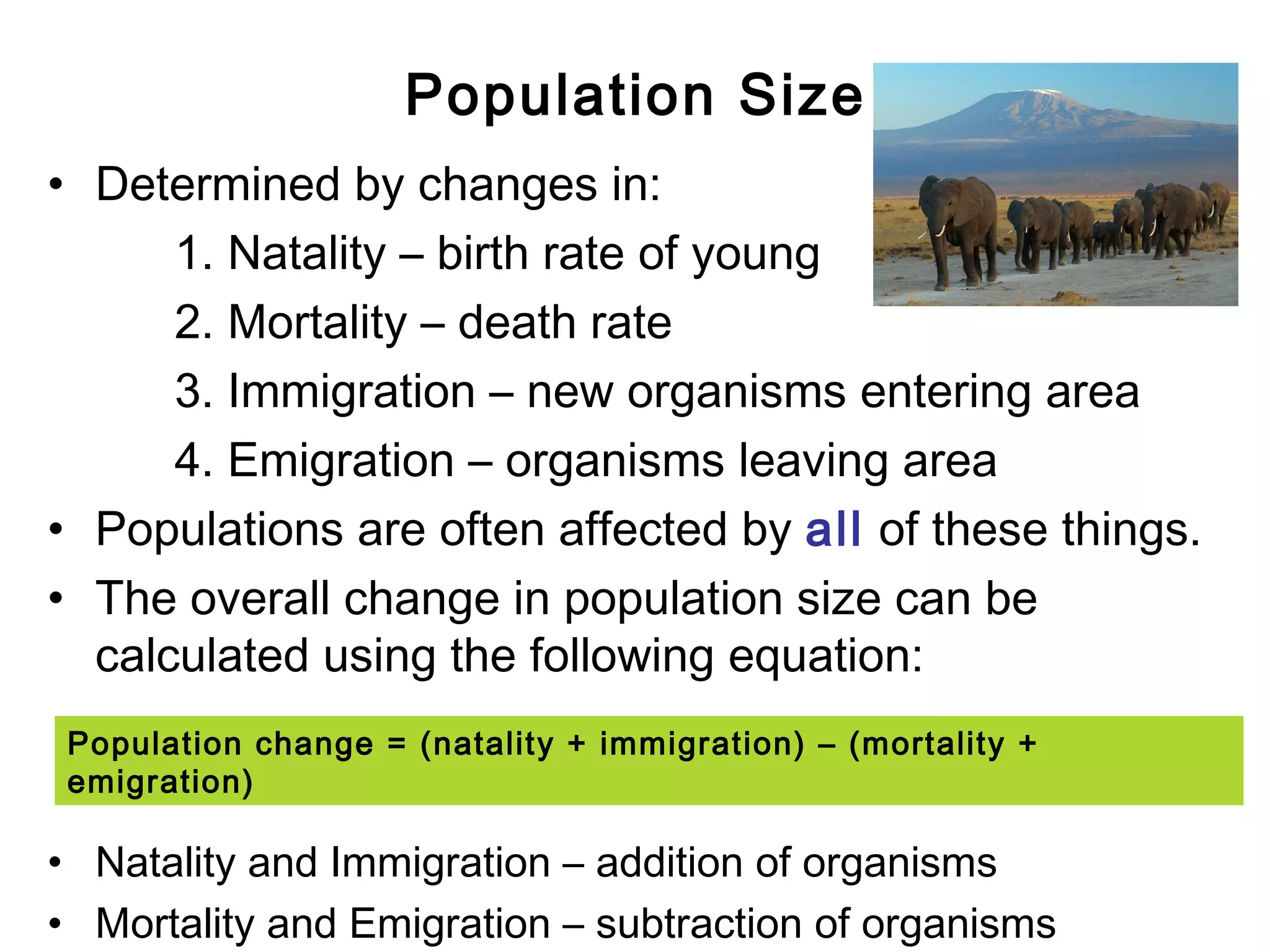 Population Size

• Determined by changes in:

1. Natality – birth rate of young
2. Mortality – death rate
3. Immigration – new organisms entering area
4. Emigration – organisms leaving area

• Populations are often affected by all of these things.
• The overall change in population size can be calculated using the following equation:

Population change = (natality + immigration) – (mortality + emigration)

• Natality and Immigration – addition of organisms
• Mortality and Emigration – subtraction of organisms